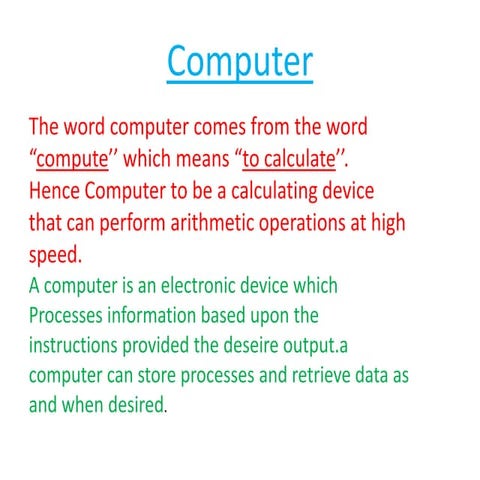 Computer

The word computer comes from the word “compute’’ which means “to calculate’’. Hence Computer to be a calculating device that can perform arithmetic operations at high speed.

A computer is an electronic device which Processes information based upon the instructions provided the deseire output.a computer can store processes and retrieve data as and when desired.